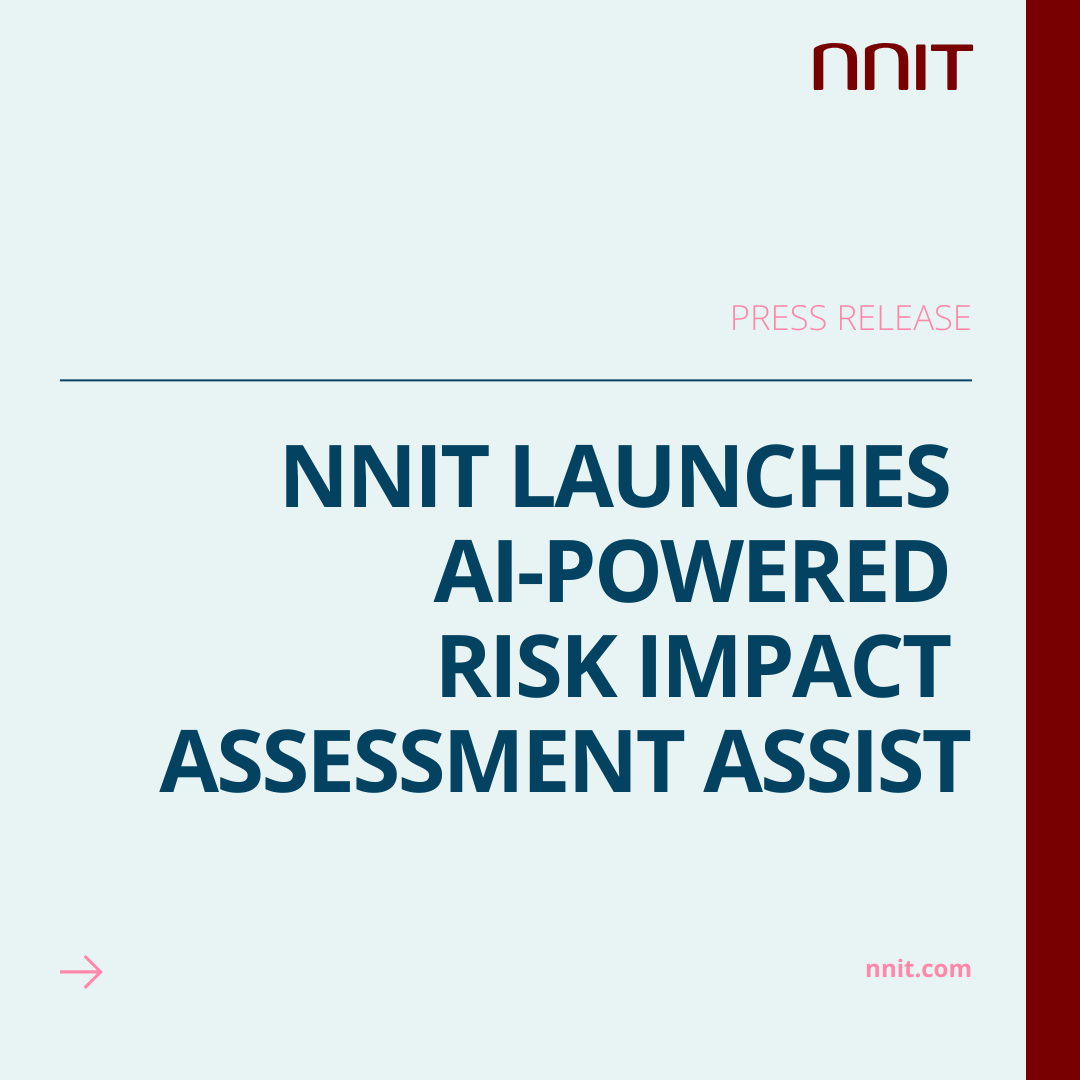 NNIT

PRESS RELEASE

NNIT LAUNCHES AI-POWERED RISK IMPACT ASSESSMENT ASSIST

nnit.com